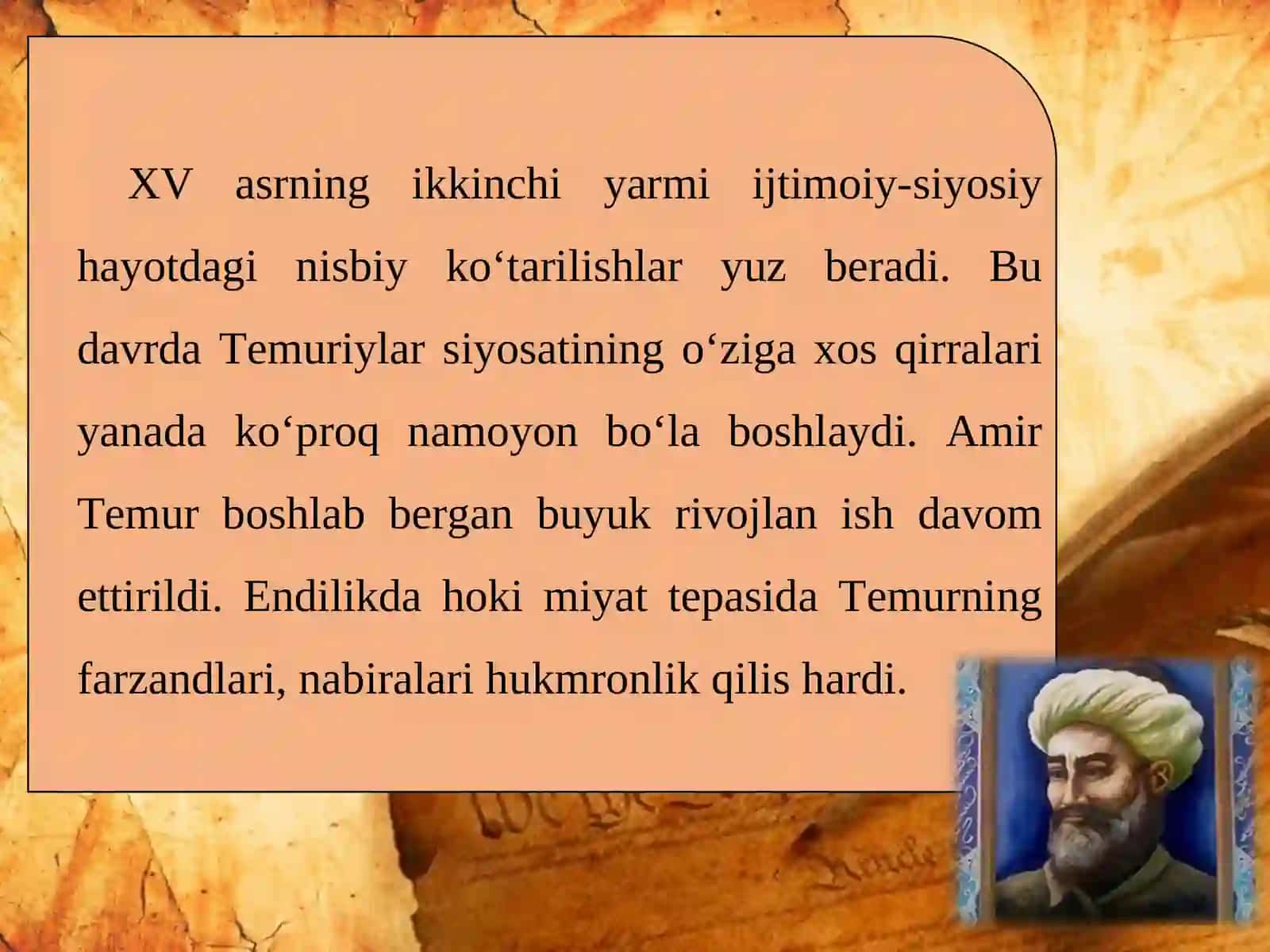 XV asrning ikkinchi yarmi ijtimoiy-siyosiy hayotdagi nisbiy ko‘tarilishlar yuz beradi. Bu davrda Temuriylar siyosatining o‘ziga xos qirralari yanada ko‘proq namoyon bo‘la boshlaydi. Amir Temur boshlab bergan buyuk rivojlan ish davom ettirildi. Endilikda hoki miyat tepasida Temurning farzandlari, nabiralari hukmronlik qilis hardi.